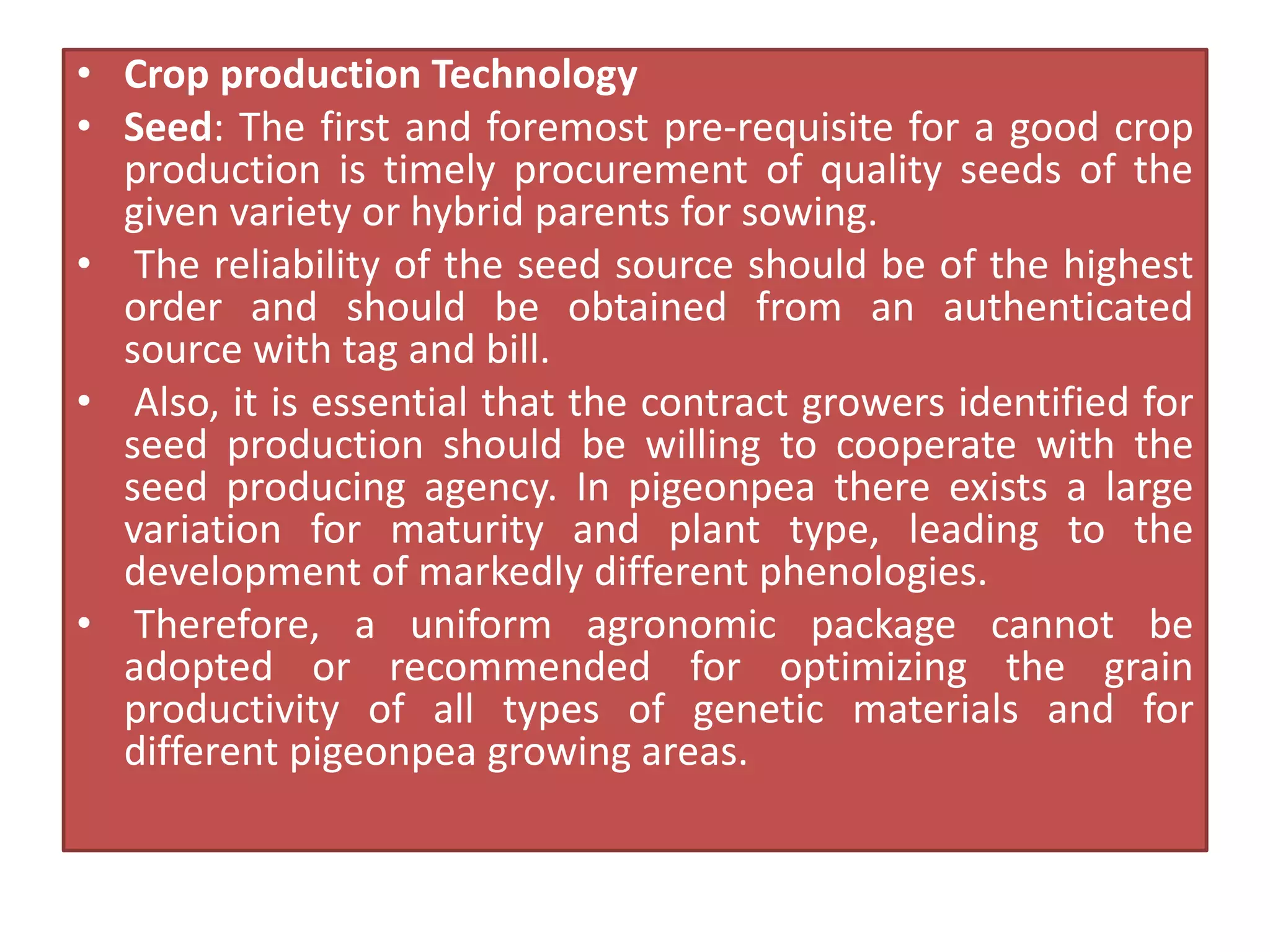 • Crop production Technology

• Seed: The first and foremost pre-requisite for a good crop production is timely procurement of quality seeds of the given variety or hybrid parents for sowing.

• The reliability of the seed source should be of the highest order and should be obtained from an authenticated source with tag and bill.

• Also, it is essential that the contract growers identified for seed production should be willing to cooperate with the seed producing agency. In pigeonpea there exists a large variation for maturity and plant type, leading to the development of markedly different phenologies.

• Therefore, a uniform agronomic package cannot be adopted or recommended for optimizing the grain productivity of all types of genetic materials and for different pigeonpea growing areas.